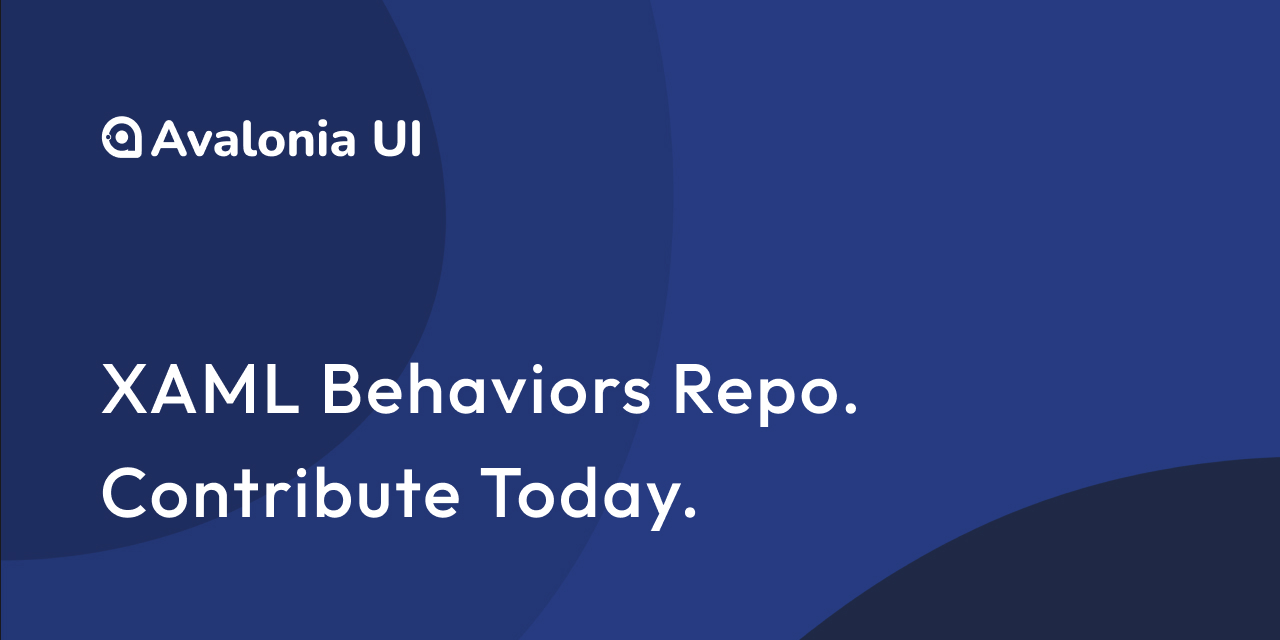 Avalonia UI

XAML Behaviors Repo.
Contribute Today.